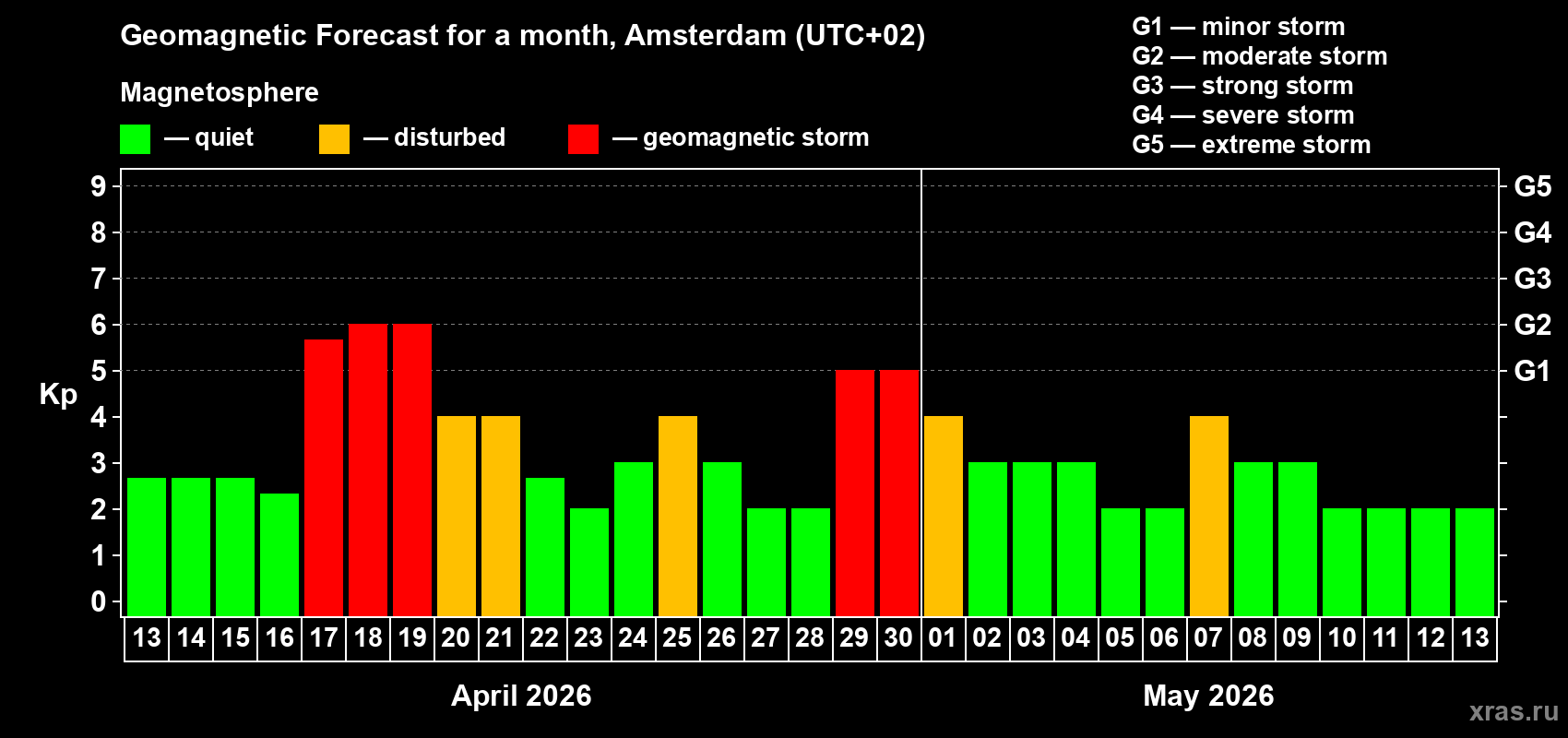 Geomagnetic Forecast for a month, Amsterdam (UTC+02)

Magnetosphere

— quiet — disturbed — geomagnetic storm

G1 — minor storm
G2 — moderate storm
G3 — strong storm
G4 — severe storm
G5 — extreme storm

Kp

9 8 7 6 5 4 3 2 1 0

G5 G4 G3 G2 G1

13 14 15 16 17 18 19 20 21 22 23 24 25 26 27 28 29 30 01 02 03 04 05 06 07 08 09 10 11 12 13

April 2026

May 2026

xras.ru